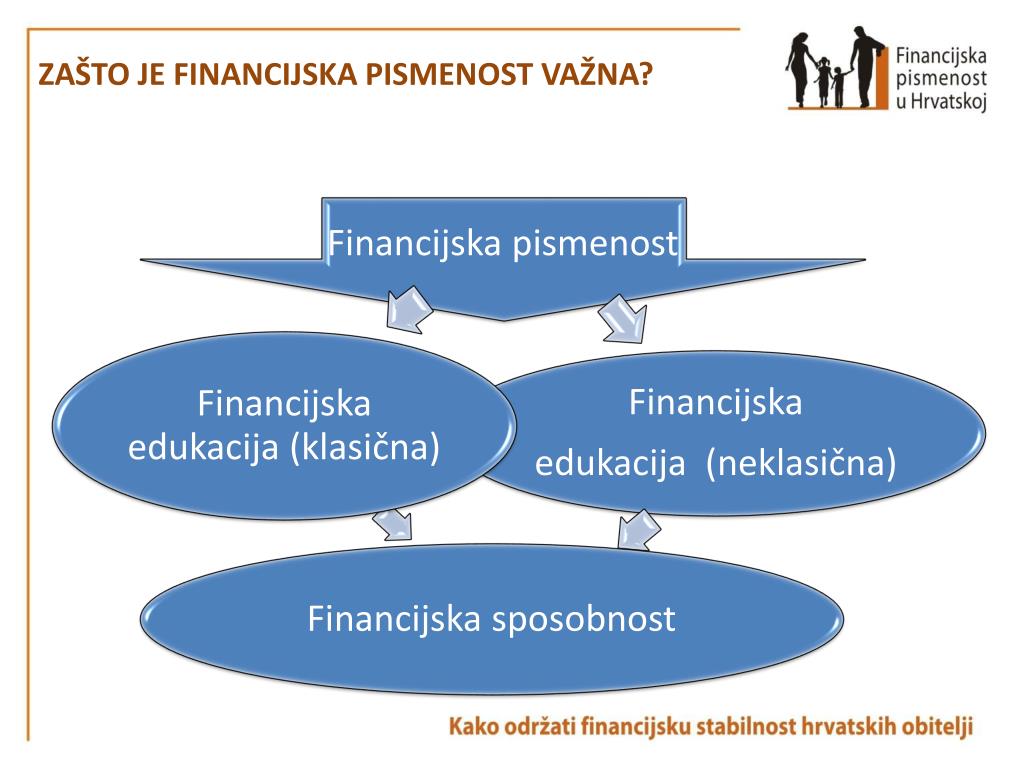 ZAŠTO JE FINANCIJSKA PISMENOST VAŽNA?

Financijska pismenost u Hrvatskoj

Financijska pismenost

Financijska edukacija (klasična)

Financijska edukacija (neklasična)

Financijska sposobnost

Kako održati financijsku stabilnost hrvatskih obitelji